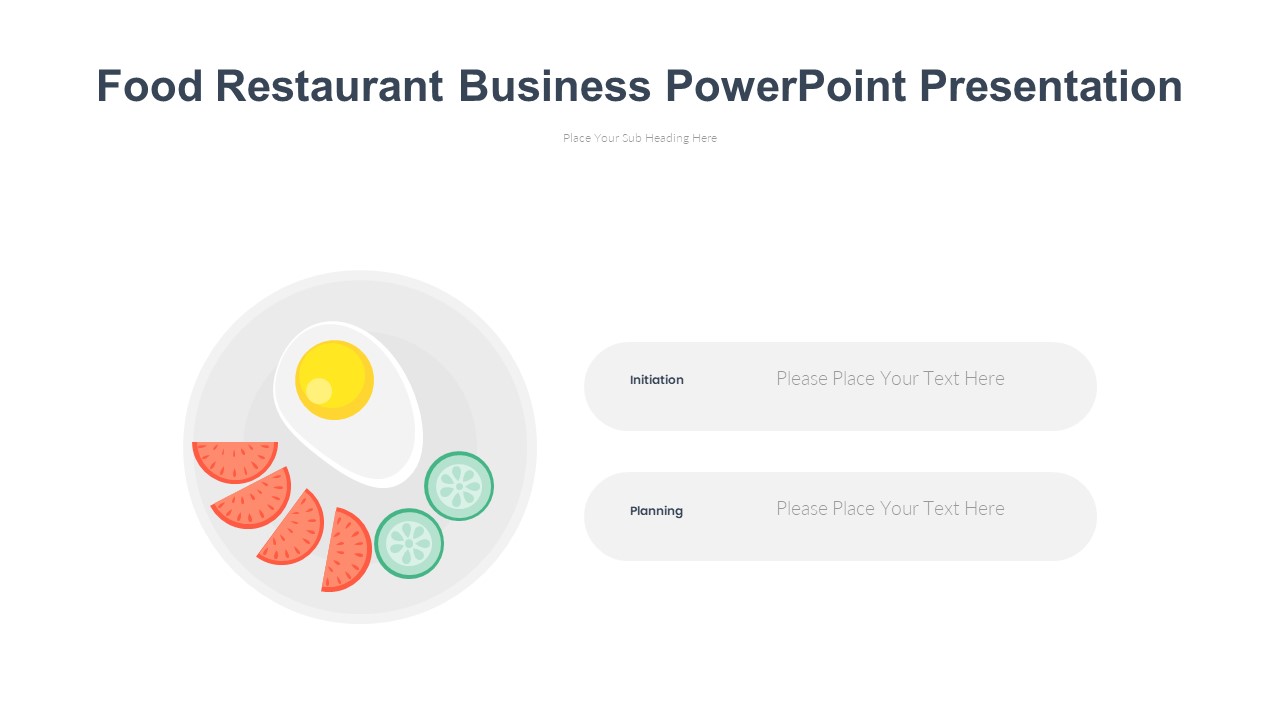 Food Restaurant Business PowerPoint Presentation

Place Your Sub Heading Here

Initiation

Please Place Your Text Here

Planning

Please Place Your Text Here